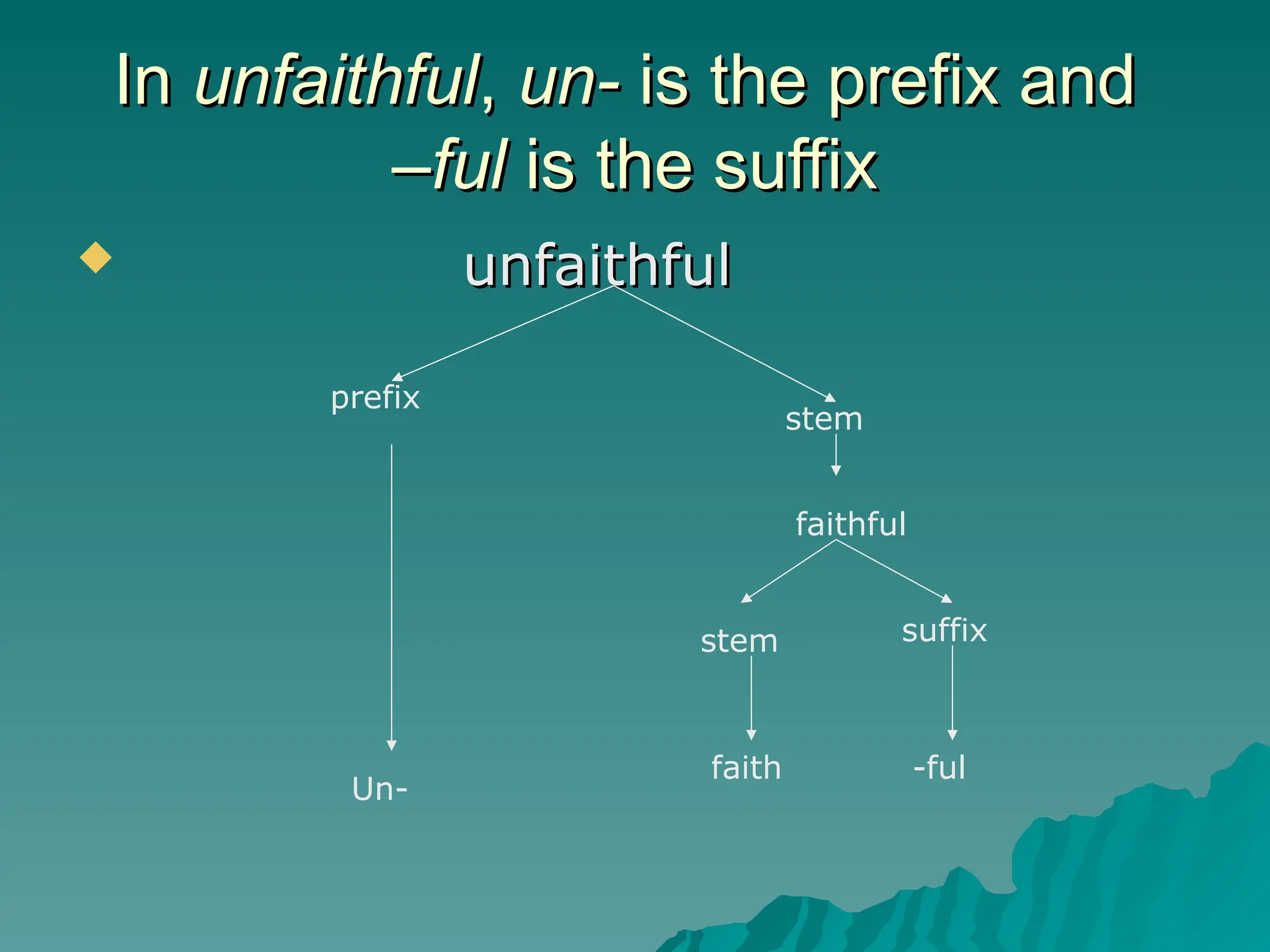 In unfaithful, un- is the prefix and –ful is the suffix

unfaithful

prefix

stem

faithful

stem

suffix

Un-

faith

-ful